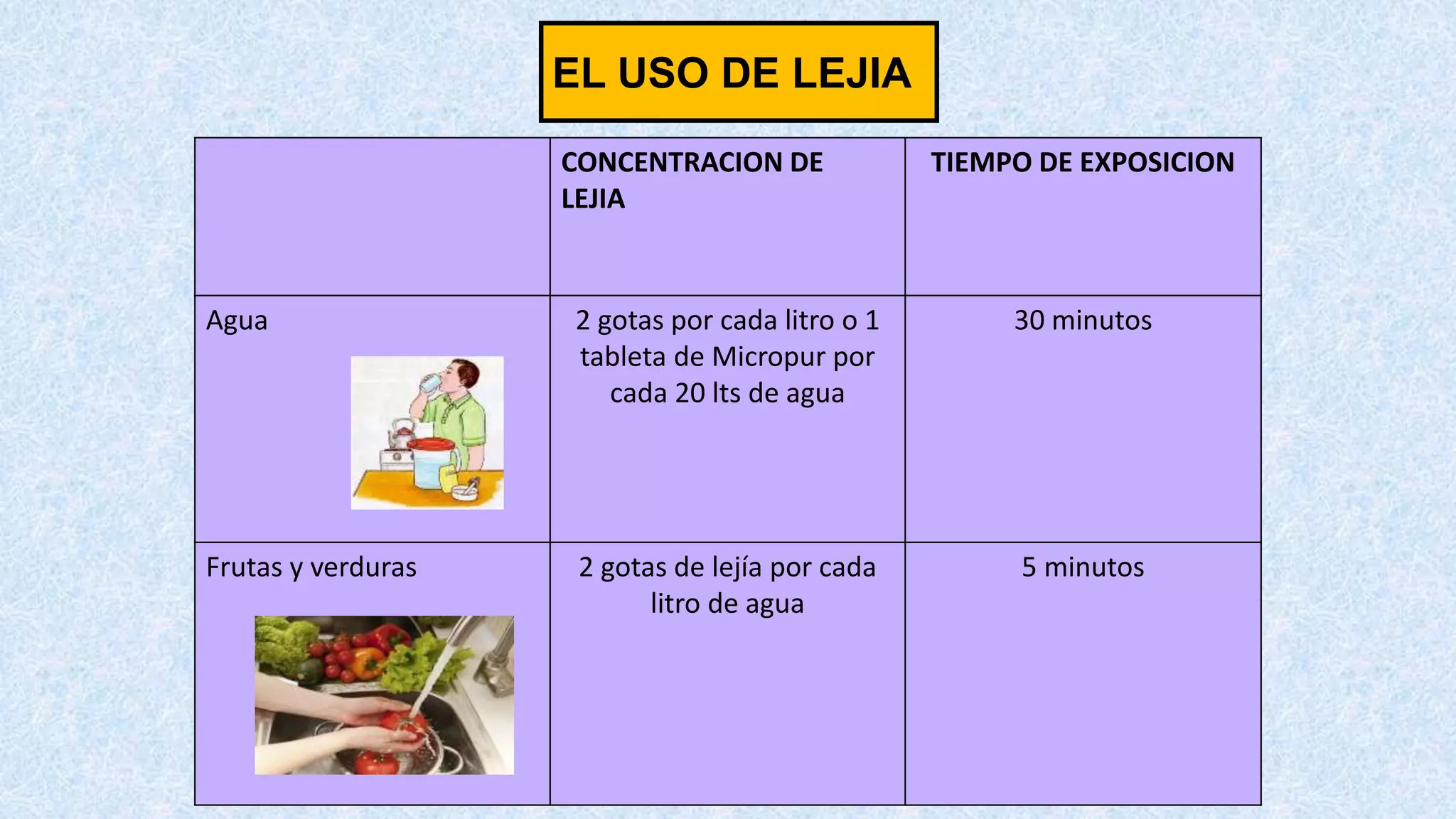 EL USO DE LEJIA

|  | CONCENTRACION DE LEJIA | TIEMPO DE EXPOSICION |
|---|---|---|
| Agua | 2 gotas por cada litro o 1 tableta de Micropur por cada 20 lts de agua | 30 minutos |
| Frutas y verduras | 2 gotas de lejía por cada litro de agua | 5 minutos |